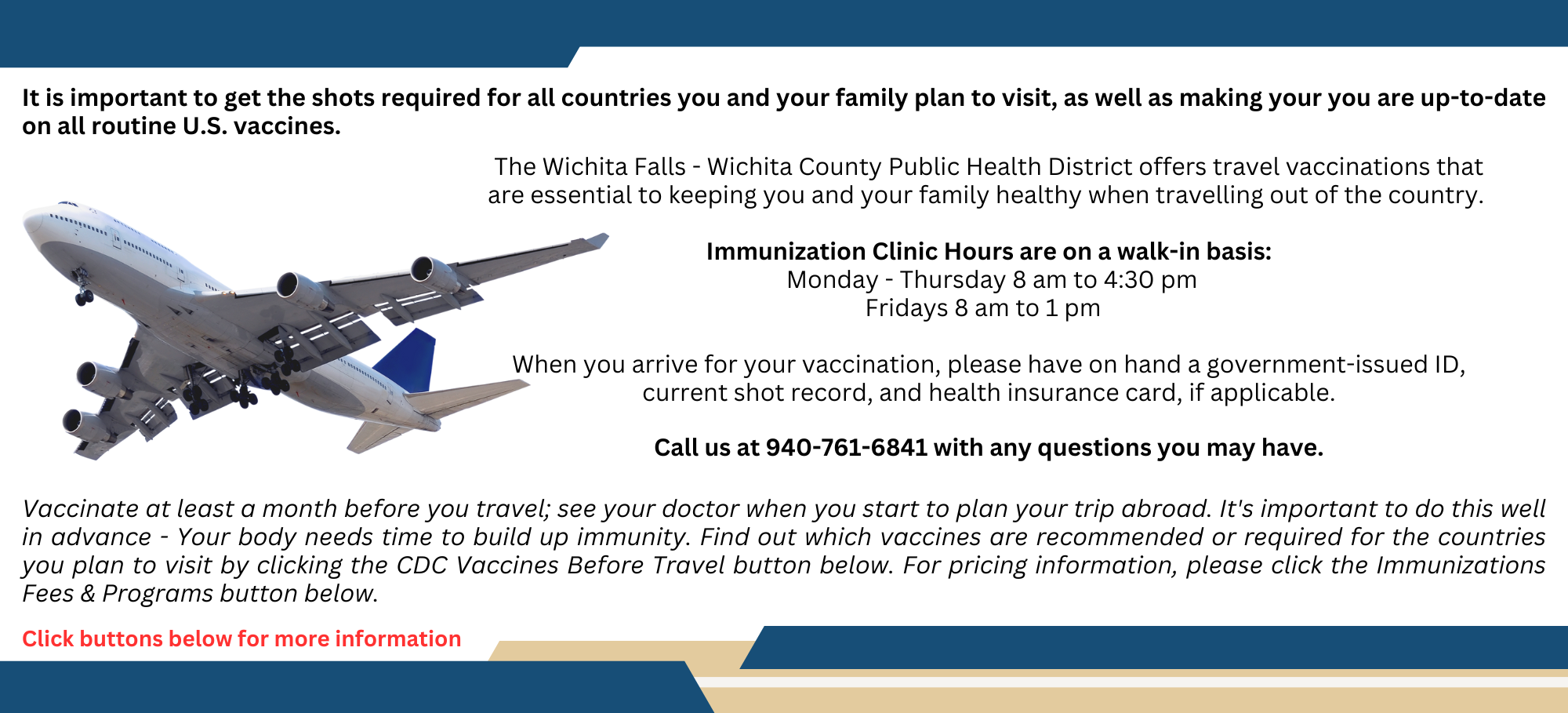 It is important to get the shots required for all countries you and your family plan to visit, as well as making your you are up-to-date on all routine U.S. vaccines.

The Wichita Falls - Wichita County Public Health District offers travel vaccinations that are essential to keeping you and your family healthy when travelling out of the country.

Immunization Clinic Hours are on a walk-in basis:
Monday - Thursday 8 am to 4:30 pm
Fridays 8 am to 1 pm

When you arrive for your vaccination, please have on hand a government-issued ID, current shot record, and health insurance card, if applicable.

Call us at 940-761-6841 with any questions you may have.

Vaccinate at least a month before you travel; see your doctor when you start to plan your trip abroad. It's important to do this well in advance - Your body needs time to build up immunity. Find out which vaccines are recommended or required for the countries you plan to visit by clicking the CDC Vaccines Before Travel button below. For pricing information, please click the Immunizations Fees & Programs button below.

Click buttons below for more information